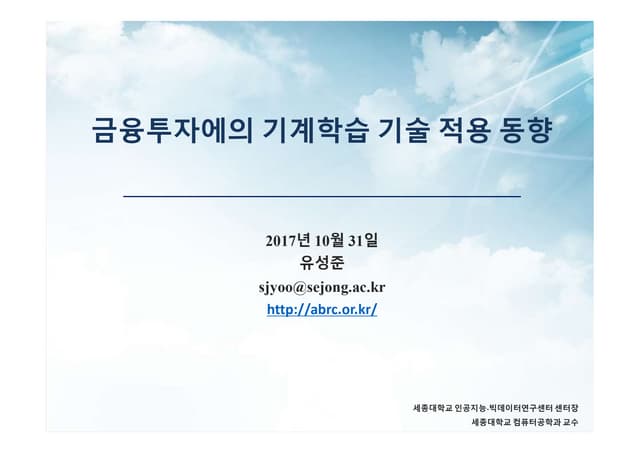 금융투자에의 기계학습 기술 적용 동향

2017년 10월 31일
유성준
sjyoo@sejong.ac.kr
http://abrc.or.kr/

세종대학교 인공지능-빅데이터연구센터 센터장
세종대학교 컴퓨터공학과 교수